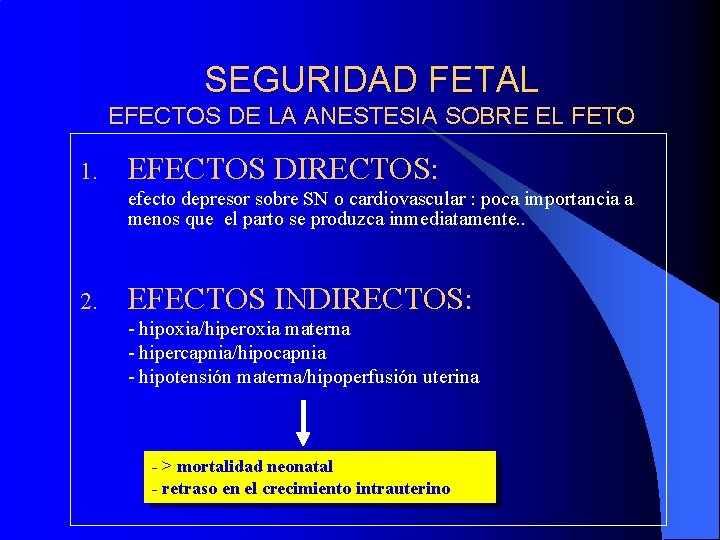 SEGURIDAD FETAL
EFECTOS DE LA ANESTESIA SOBRE EL FETO

1. EFECTOS DIRECTOS:
efecto depresor sobre SN o cardiovascular : poca importancia a menos que el parto se produzca inmediatamente..

2. EFECTOS INDIRECTOS:
- hipoxia/hiperoxia materna
- hipercapnia/hipocapnia
- hipotensión materna/hipoperfusión uterina

- > mortalidad neonatal
- retraso en el crecimiento intrauterino